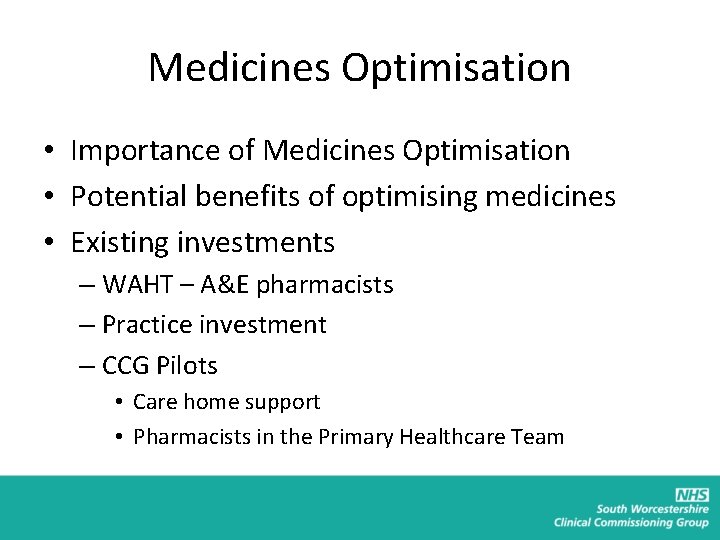 Medicines Optimisation

• Importance of Medicines Optimisation
• Potential benefits of optimising medicines
• Existing investments
  – WAHT – A&E pharmacists
  – Practice investment
  – CCG Pilots
    • Care home support
    • Pharmacists in the Primary Healthcare Team

NHS
South Worcestershire
Clinical Commissioning Group